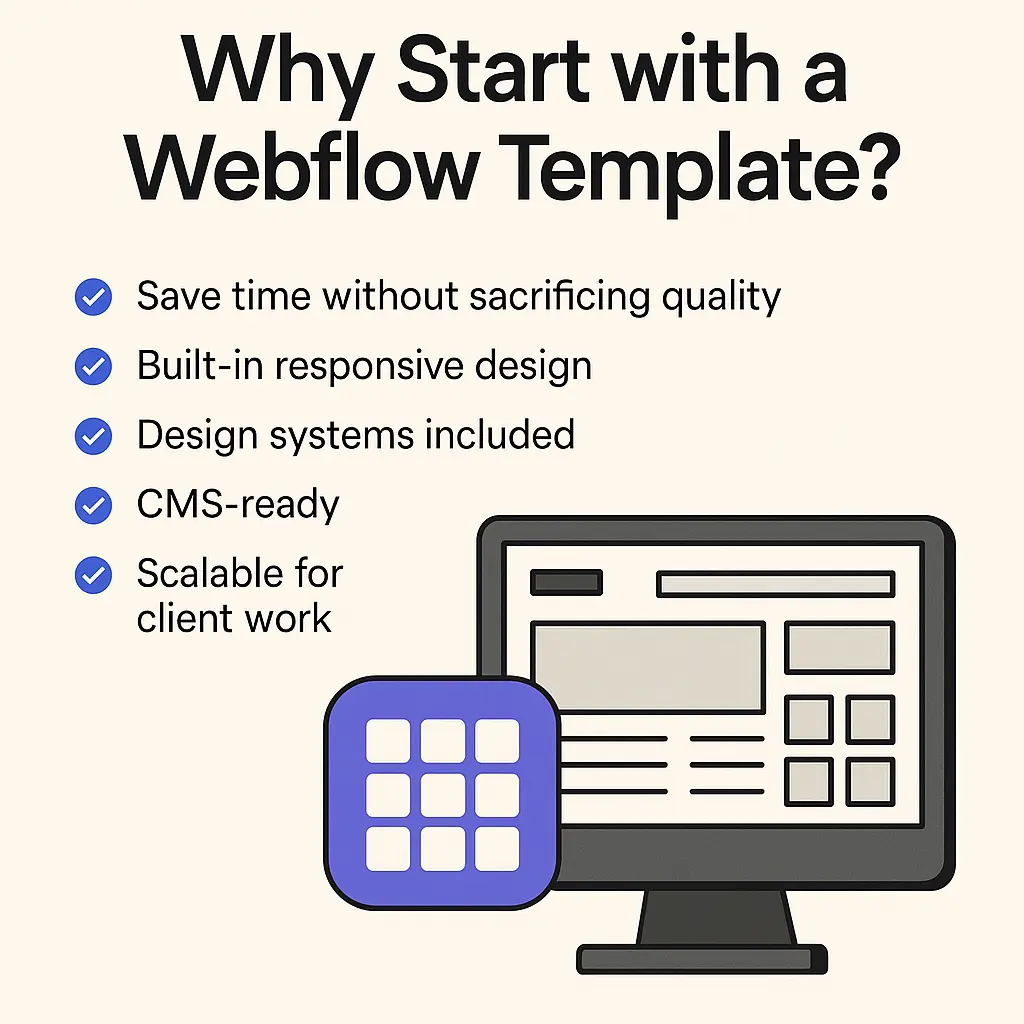 Why Start with a Webflow Template?

Save time without sacrificing quality

Built-in responsive design

Design systems included

CMS-ready

Scalable for client work